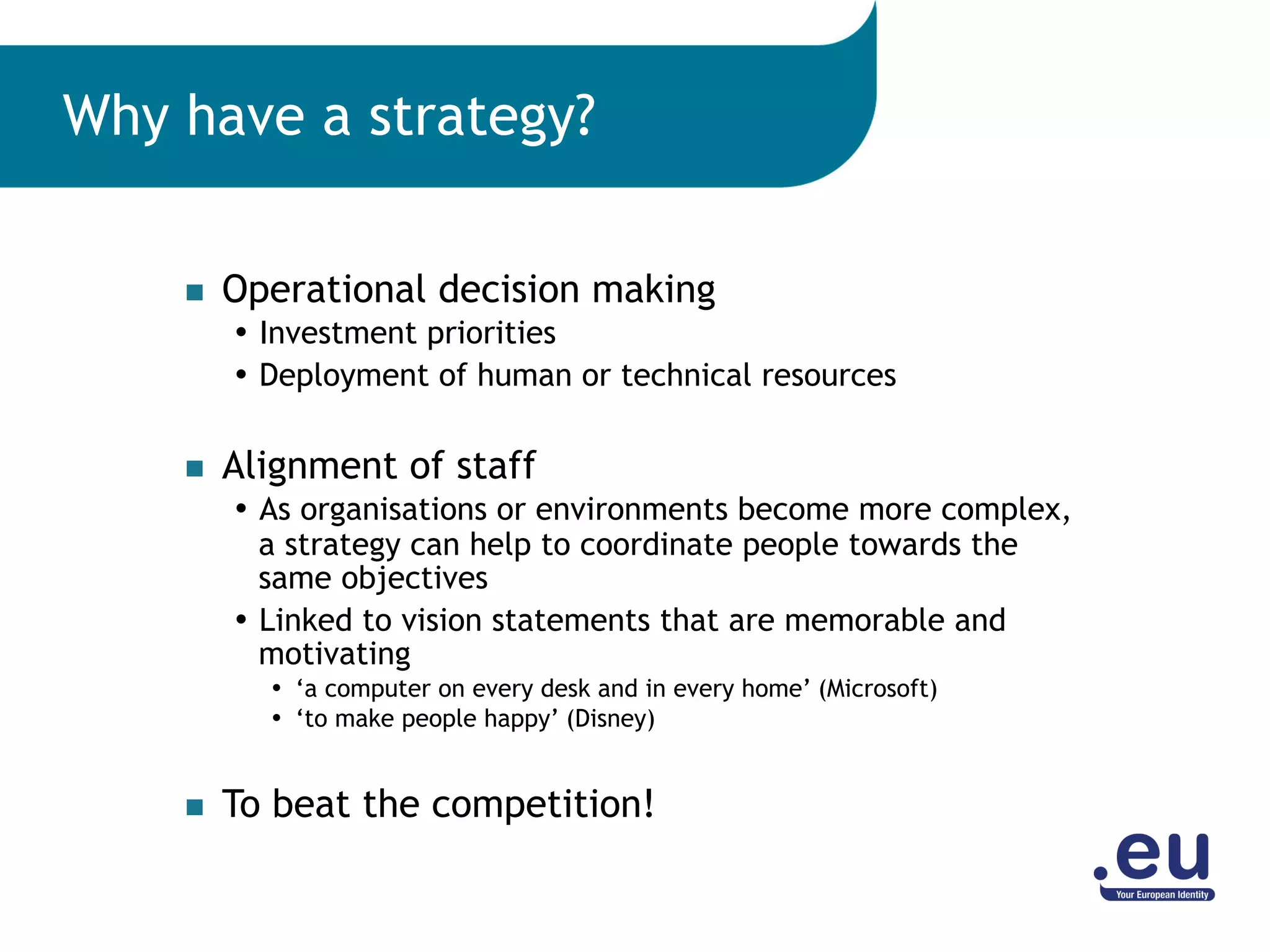 Why have a strategy?

▪ Operational decision making
• Investment priorities
• Deployment of human or technical resources

▪ Alignment of staff
• As organisations or environments become more complex, a strategy can help to coordinate people towards the same objectives
• Linked to vision statements that are memorable and motivating
• ‘a computer on every desk and in every home’ (Microsoft)
• ‘to make people happy’ (Disney)

▪ To beat the competition!

.eu
Your European Identity